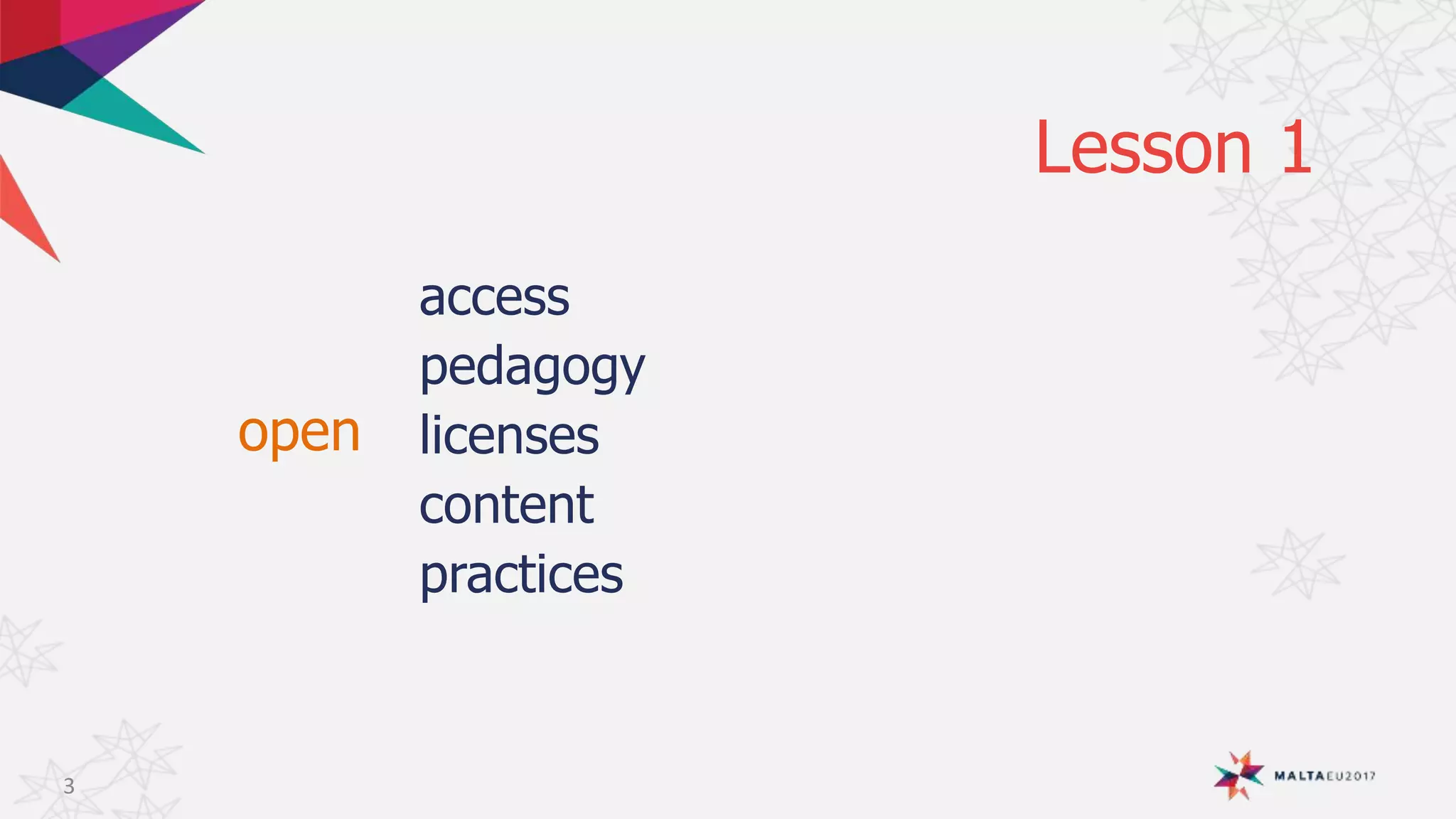 Lesson 1

open
access
pedagogy
licenses
content
practices

3

MALTAEU2017